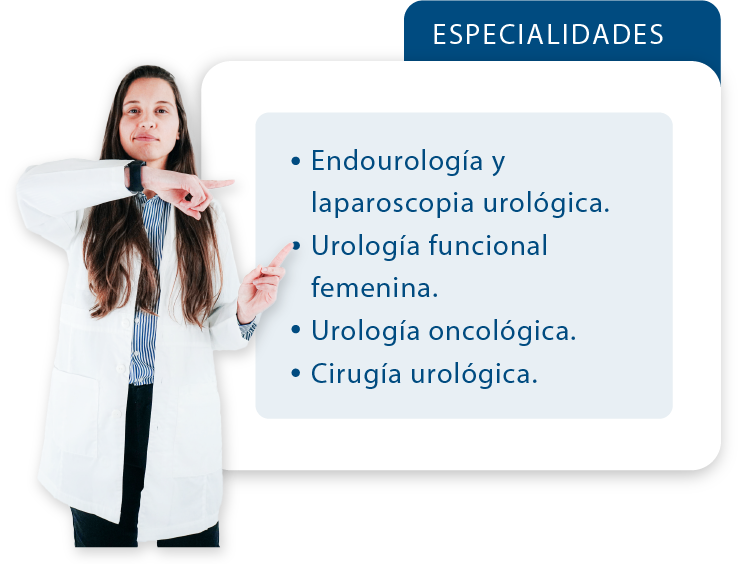 ESPECIALIDADES

• Endourología y laparoscopia urológica.
• Urología funcional femenina.
• Urología oncológica.
• Cirugía urológica.